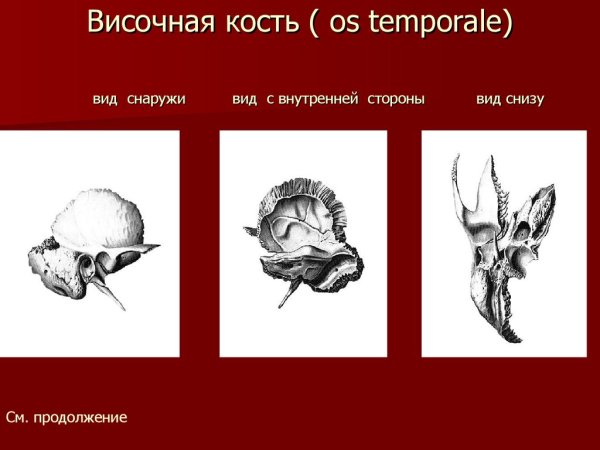 Височная кость ( os temporale)

вид снаружи

вид с внутренней стороны

вид снизу

См. продолжение